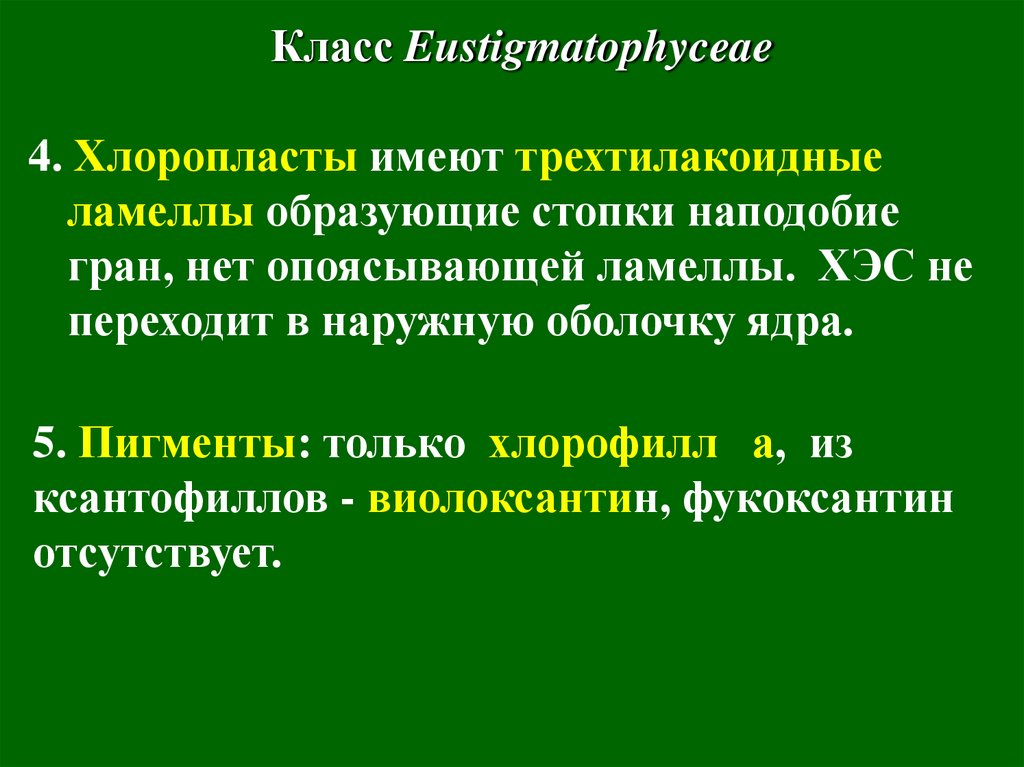 Класс Eustigmatophyceae

4. Хлоропласты имеют трехтилакоидные ламеллы образующие стопки наподобие гран, нет опоясывающей ламеллы. ХЭС не переходит в наружную оболочку ядра.

5. Пигменты: только хлорофилл а, из ксантофиллов - виолоксантин, фукоксантин отсутствует.